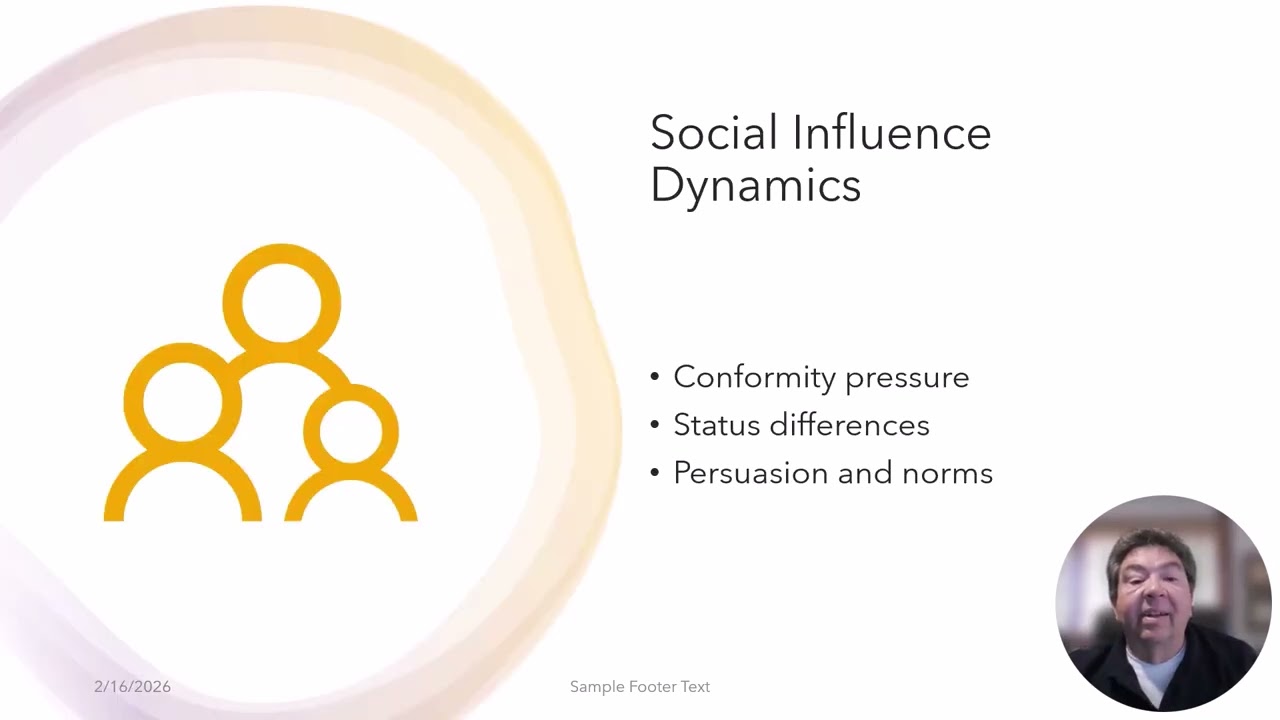 Social Influence Dynamics

• Conformity pressure
• Status differences
• Persuasion and norms

2/16/2026

Sample Footer Text